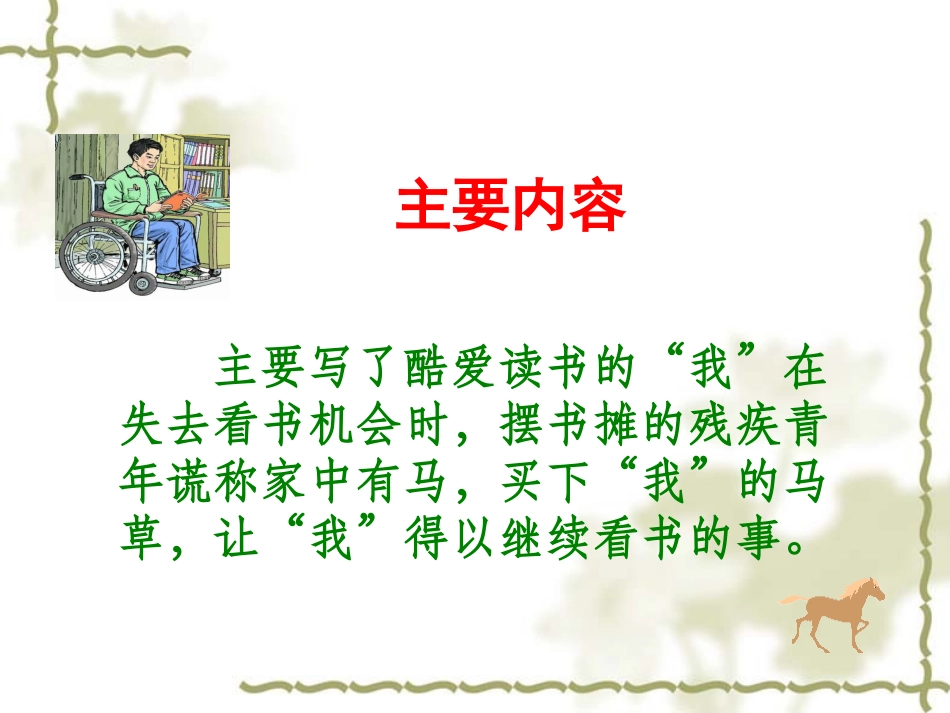 主要内容

主要写了酷爱读书的“我”在失去看书机会时，摆书摊的残疾青年谎称家中有马，买下“我”的马草，让“我”得以继续看书的事。